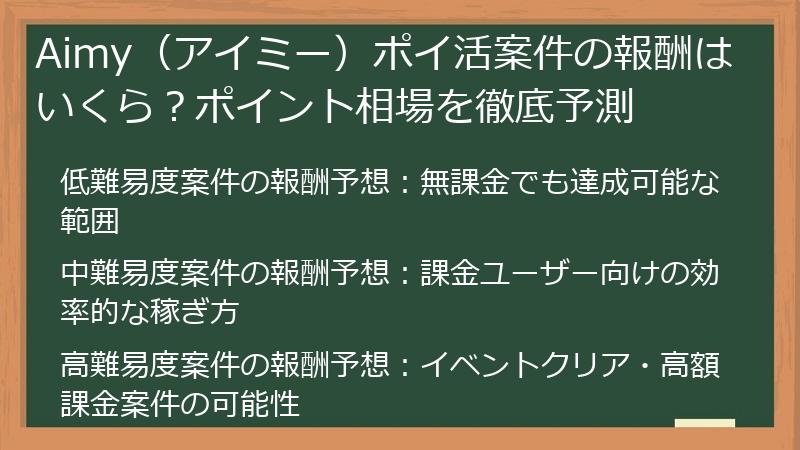 Aimy（アイミー）ポイ活案件の報酬はいくら？ポイント相場を徹底予測

低難易度案件の報酬予想：無課金でも達成可能な範囲

中難易度案件の報酬予想：課金ユーザー向けの効率的な稼ぎ方

高難易度案件の報酬予想：イベントクリア・高額課金案件の可能性